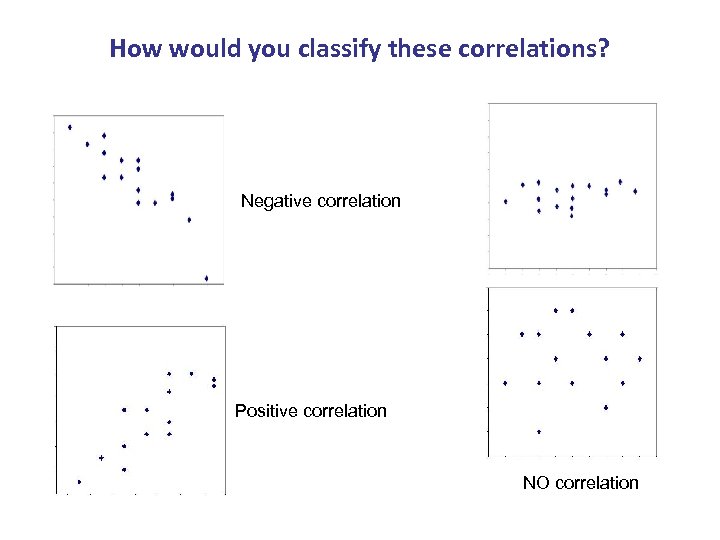 How would you classify these correlations?

Negative correlation

Positive correlation

NO correlation